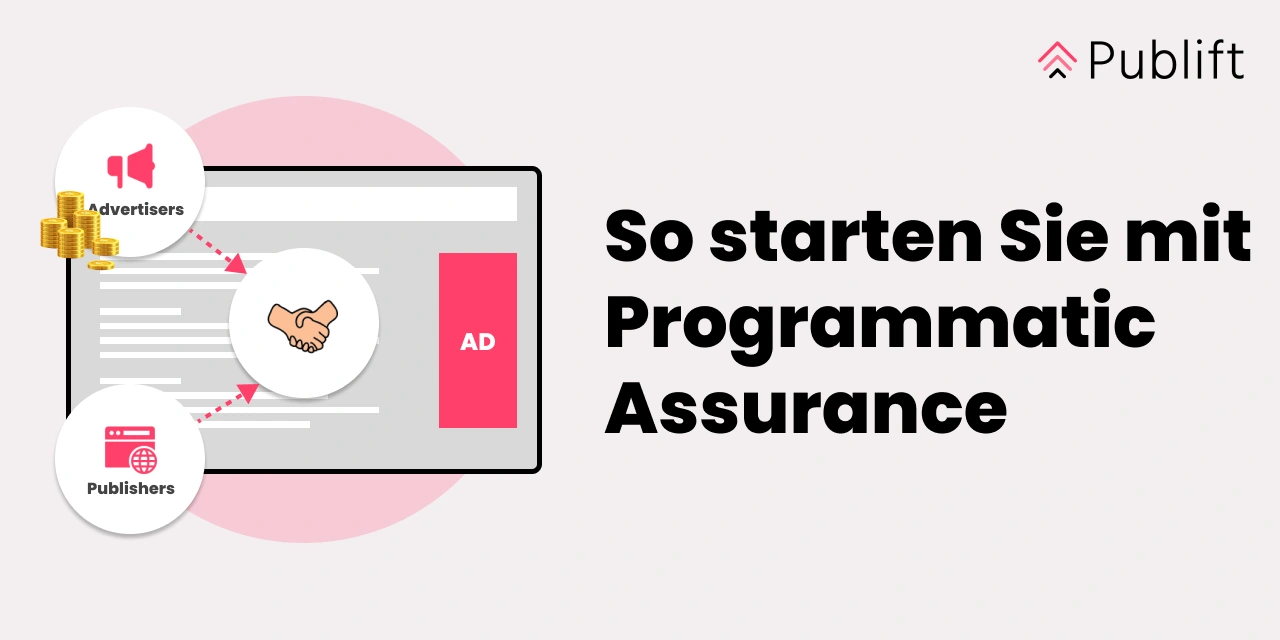 Publift

Advertisers

AD

Publishers

So starten Sie mit Programmatic Assurance